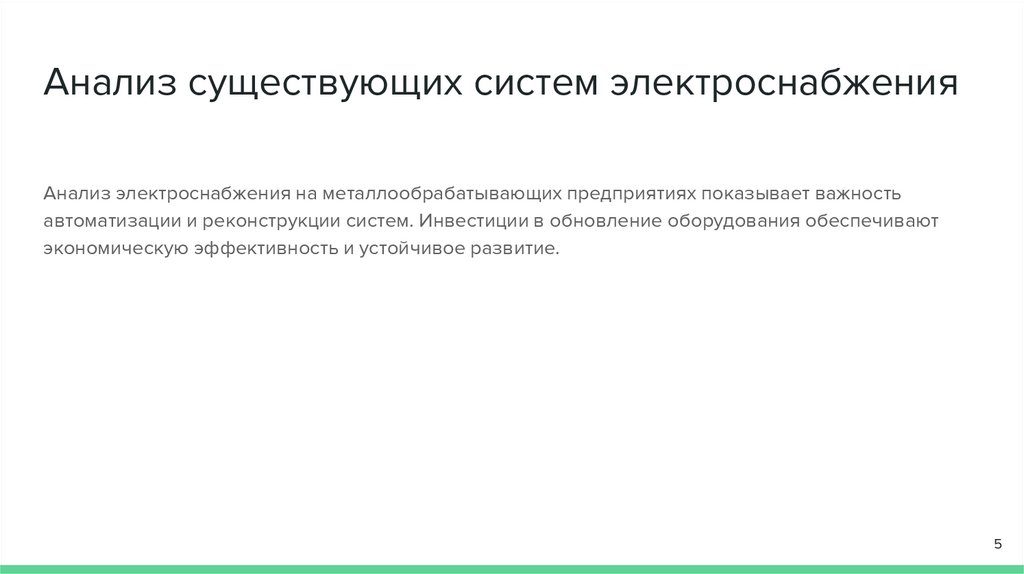 Анализ существующих систем электроснабжения

Анализ электроснабжения на металлообрабатывающих предприятиях показывает важность автоматизации и реконструкции систем. Инвестиции в обновление оборудования обеспечивают экономическую эффективность и устойчивое развитие.

5